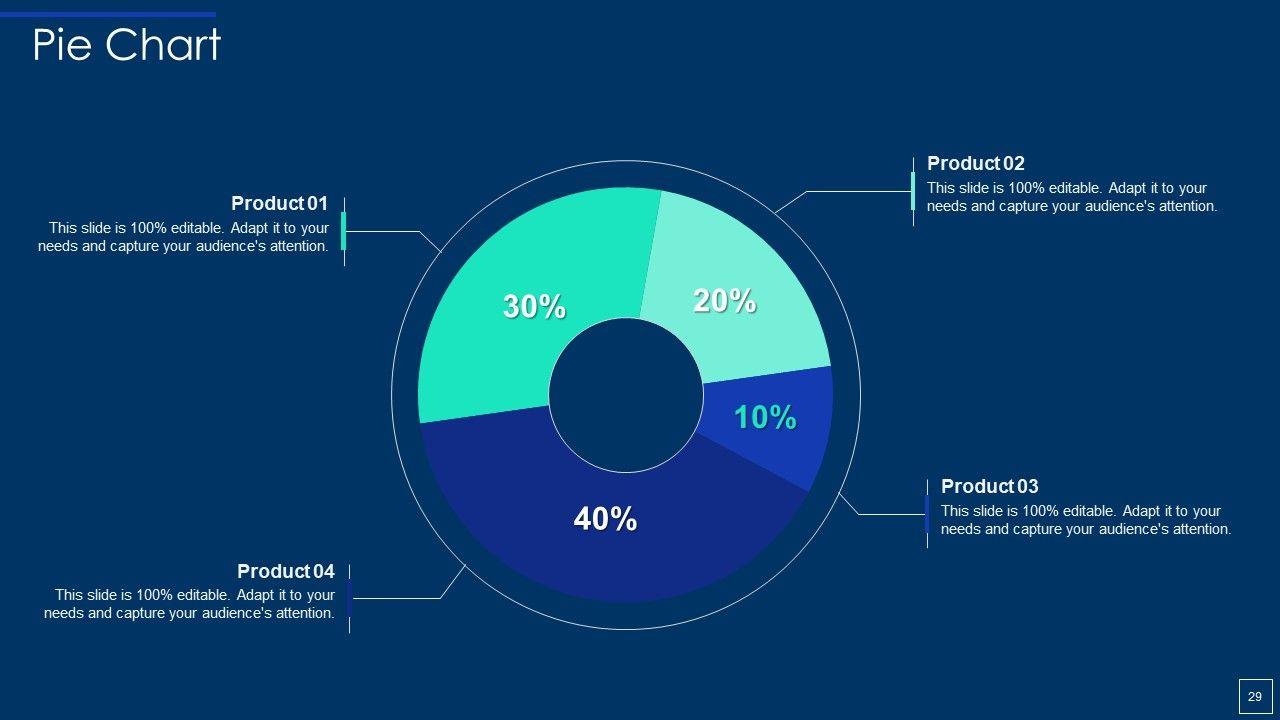 Pie Chart

Product 01
This slide is 100% editable. Adapt it to your needs and capture your audience's attention.

Product 02
This slide is 100% editable. Adapt it to your needs and capture your audience's attention.

30%

20%

10%

40%

Product 03
This slide is 100% editable. Adapt it to your needs and capture your audience's attention.

Product 04
This slide is 100% editable. Adapt it to your needs and capture your audience's attention.

29